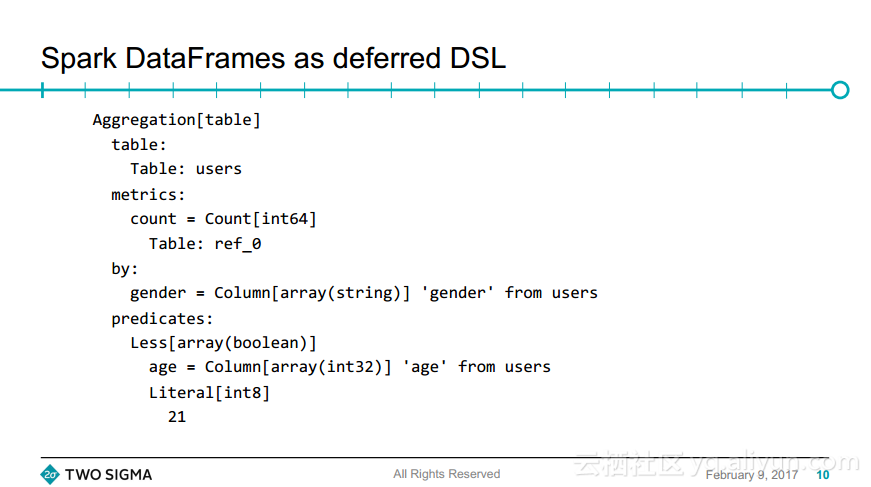 Spark DataFrames as deferred DSL

Aggregation[table]
  table:
    Table: users
  metrics:
    count = Count[int64]
      Table: ref_0
  by:
    gender = Column[array(string)] 'gender' from users
  predicates:
    Less[array(boolean)]
      age = Column[array(int32)] 'age' from users
      Literal[int8]
        21

2σ TWO SIGMA

All Rights Reserved

云栖社区 yq.aliyun.com

February 9, 2017 10